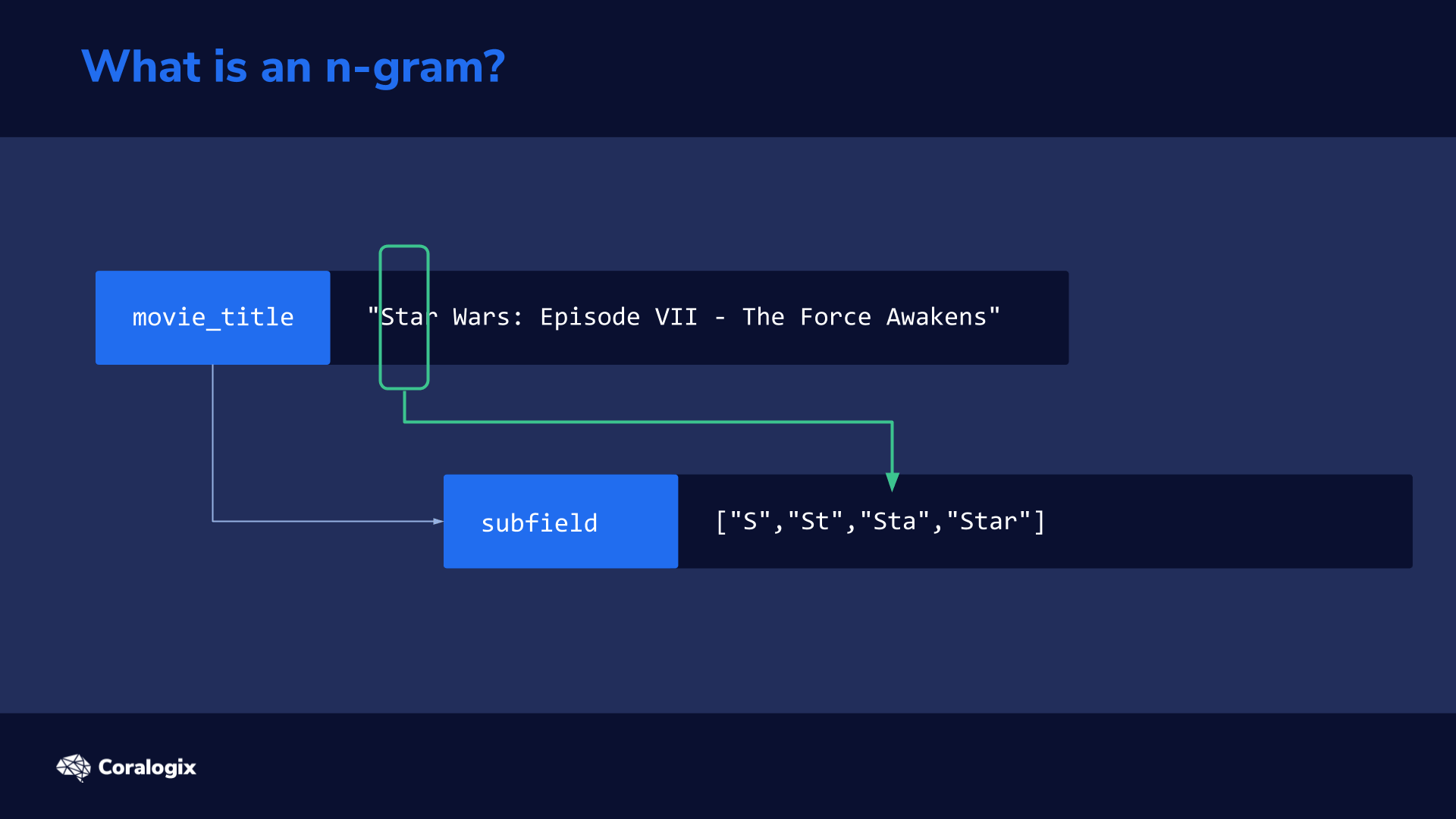 What is an n-gram?

movie_title

"Star Wars: Episode VII - The Force Awakens"

subfield

["S","St","Sta","Star"]

Coralogix